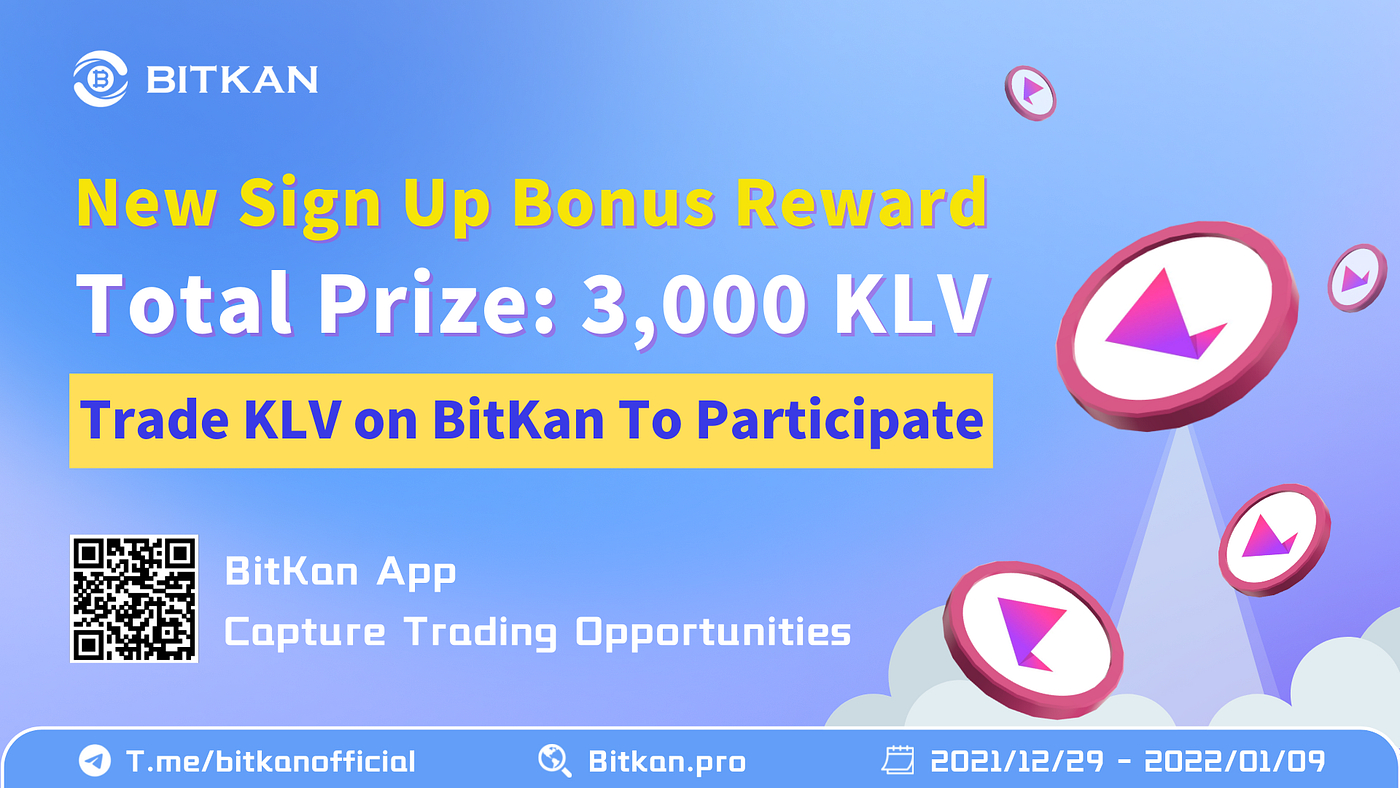 BITKAN

New Sign Up Bonus Reward

Total Prize: 3,000 KLV

Trade KLV on BitKan To Participate

BitKan App
Capture Trading Opportunities

T.me/bitkanofficial Bitkan.pro 2021/12/29 - 2022/01/09